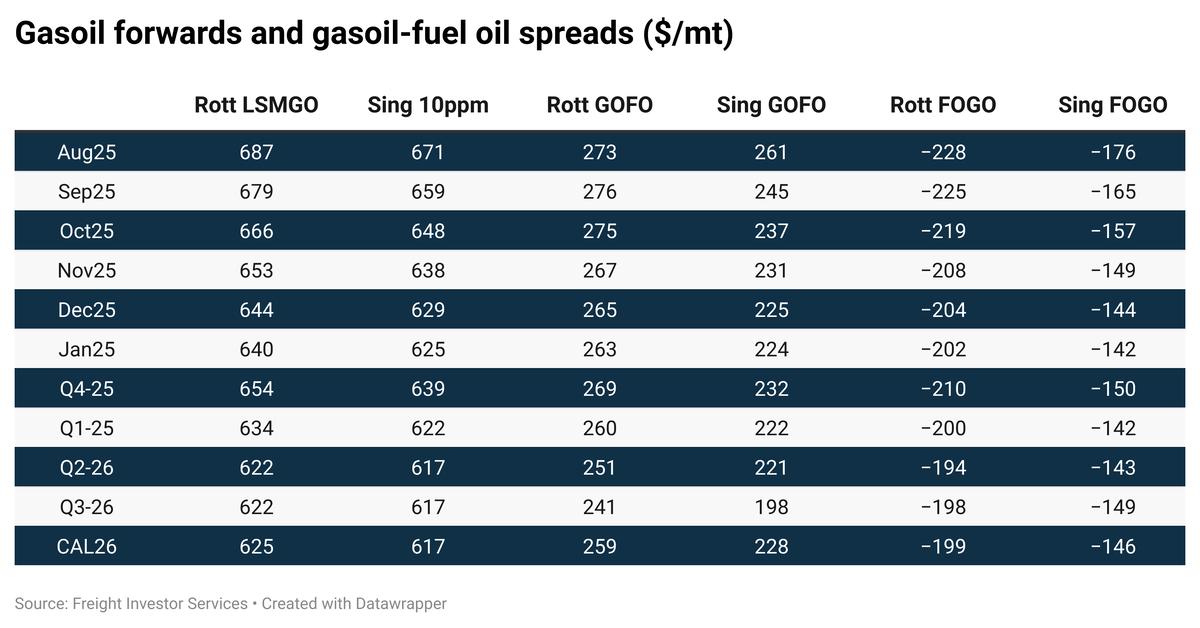 Gasoil forwards and gasoil-fuel oil spreads ($/mt)

| | Rott LSMGO | Sing 10ppm | Rott GOFO | Sing GOFO | Rott FOGO | Sing FOGO |
|---|---|---|---|---|---|---|
| Aug25 | 687 | 671 | 273 | 261 | −228 | −176 |
| Sep25 | 679 | 659 | 276 | 245 | −225 | −165 |
| Oct25 | 666 | 648 | 275 | 237 | −219 | −157 |
| Nov25 | 653 | 638 | 267 | 231 | −208 | −149 |
| Dec25 | 644 | 629 | 265 | 225 | −204 | −144 |
| Jan25 | 640 | 625 | 263 | 224 | −202 | −142 |
| Q4-25 | 654 | 639 | 269 | 232 | −210 | −150 |
| Q1-25 | 634 | 622 | 260 | 222 | −200 | −142 |
| Q2-26 | 622 | 617 | 251 | 221 | −194 | −143 |
| Q3-26 | 622 | 617 | 241 | 198 | −198 | −149 |
| CAL26 | 625 | 617 | 259 | 228 | −199 | −146 |

Source: Freight Investor Services • Created with Datawrapper